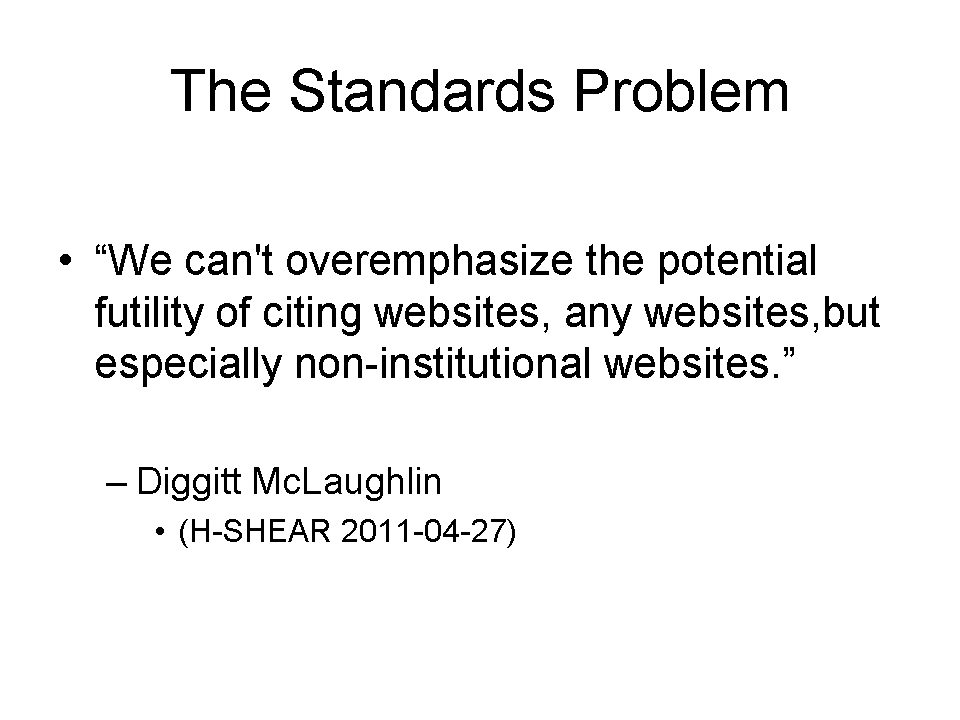 The Standards Problem

• “We can't overemphasize the potential futility of citing websites, any websites,but especially non-institutional websites.”

– Diggitt McLaughlin

• (H-SHEAR 2011-04-27)